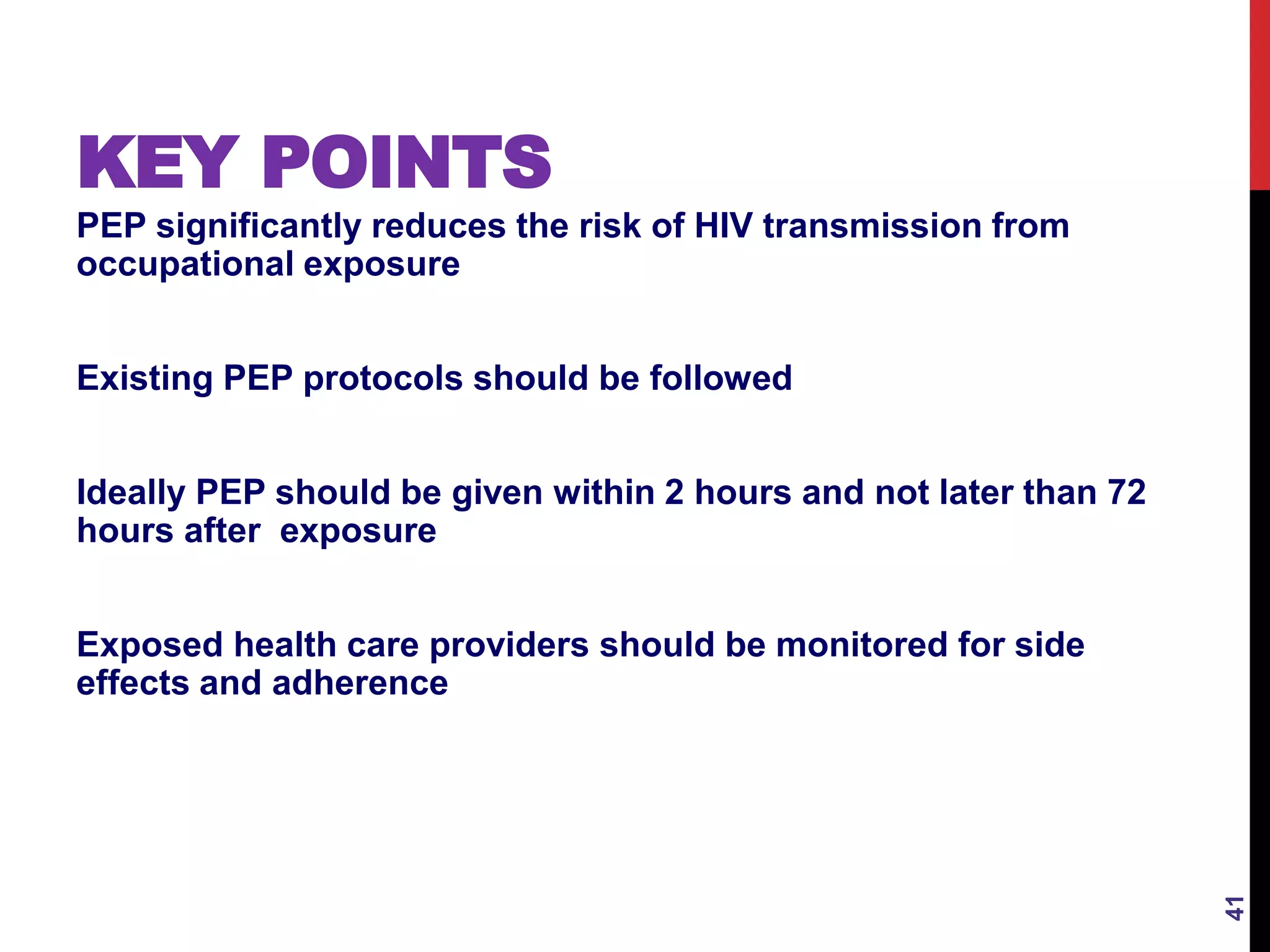 KEY POINTS

PEP significantly reduces the risk of HIV transmission from occupational exposure

Existing PEP protocols should be followed

Ideally PEP should be given within 2 hours and not later than 72 hours after  exposure

Exposed health care providers should be monitored for side effects and adherence

41